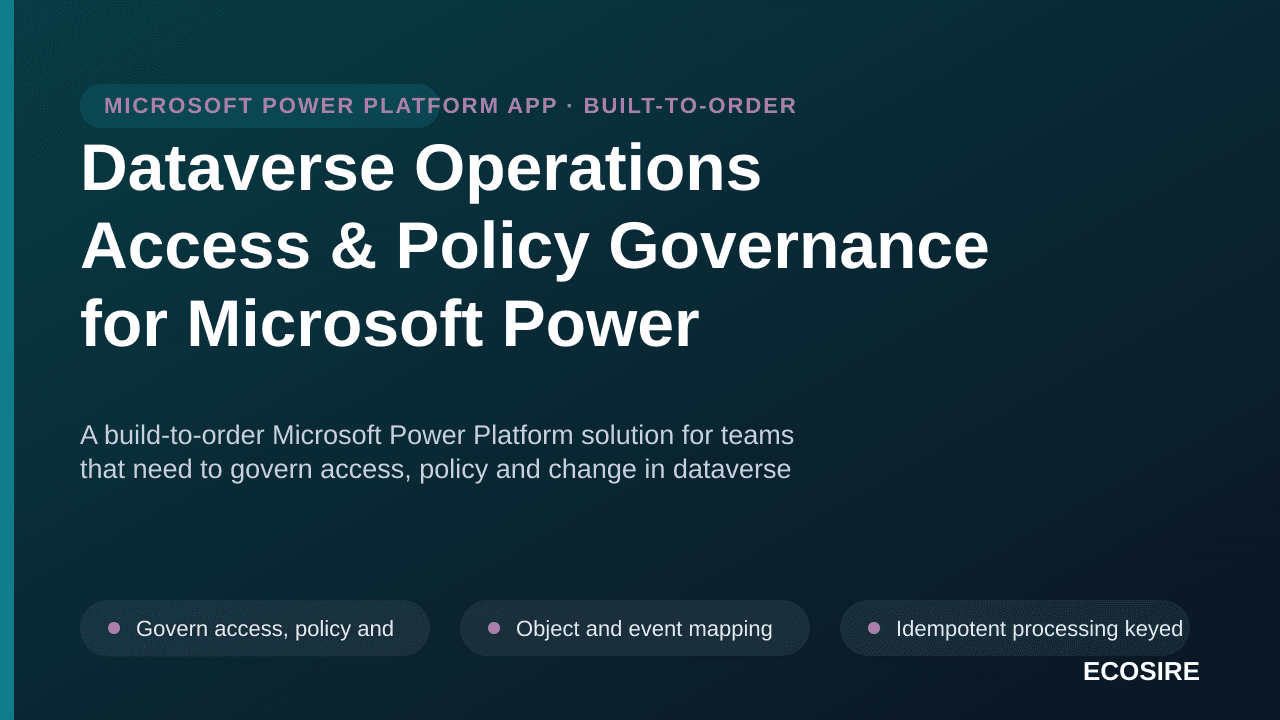 MICROSOFT POWER PLATFORM APP · BUILT-TO-ORDER

Dataverse Operations Access & Policy Governance for Microsoft Power

A build-to-order Microsoft Power Platform solution for teams that need to govern access, policy and change in dataverse

Govern access, policy and

Object and event mapping

Idempotent processing keyed

ECOSIRE